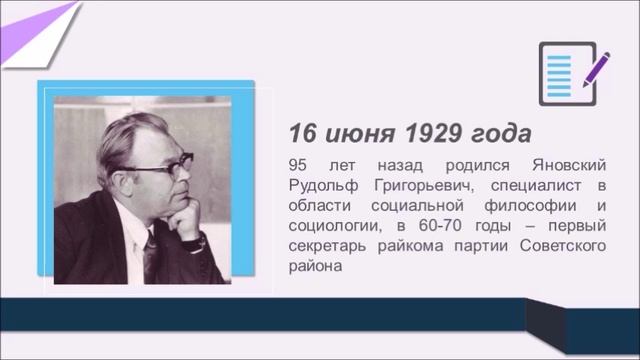 16 июня 1929 года

95 лет назад родился Яновский Рудольф Григорьевич, специалист в области социальной философии и социологии, в 60-70 годы – первый секретарь райкома партии Советского района